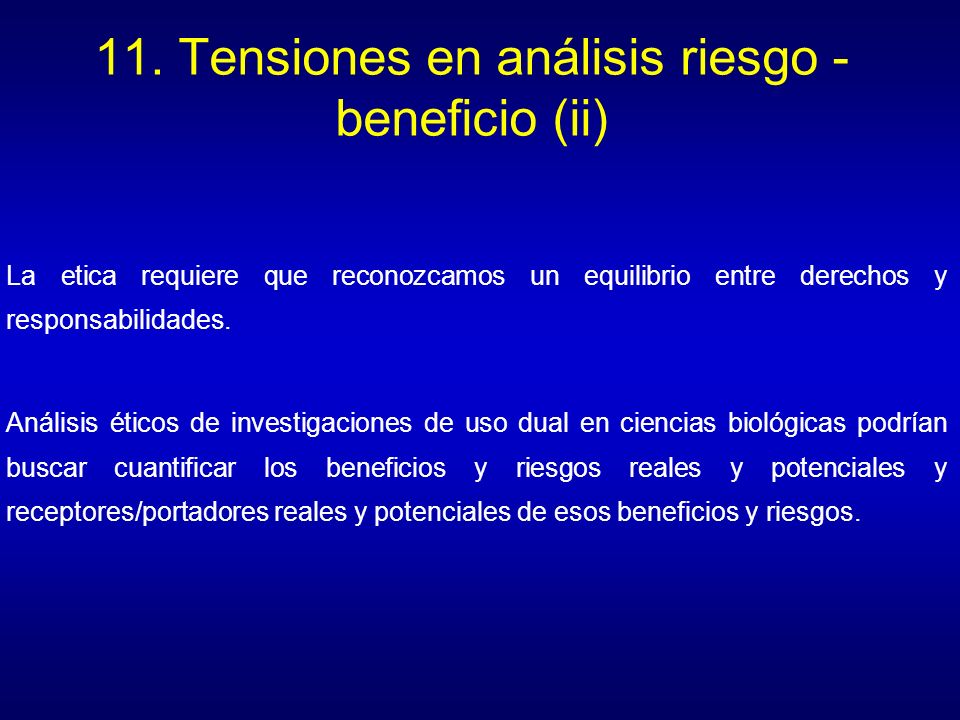 11. Tensiones en análisis riesgo - beneficio (ii)

La etica requiere que reconozcamos un equilibrio entre derechos y responsabilidades.

Análisis éticos de investigaciones de uso dual en ciencias biológicas podrían buscar cuantificar los beneficios y riesgos reales y potenciales y receptores/portadores reales y potenciales de esos beneficios y riesgos.